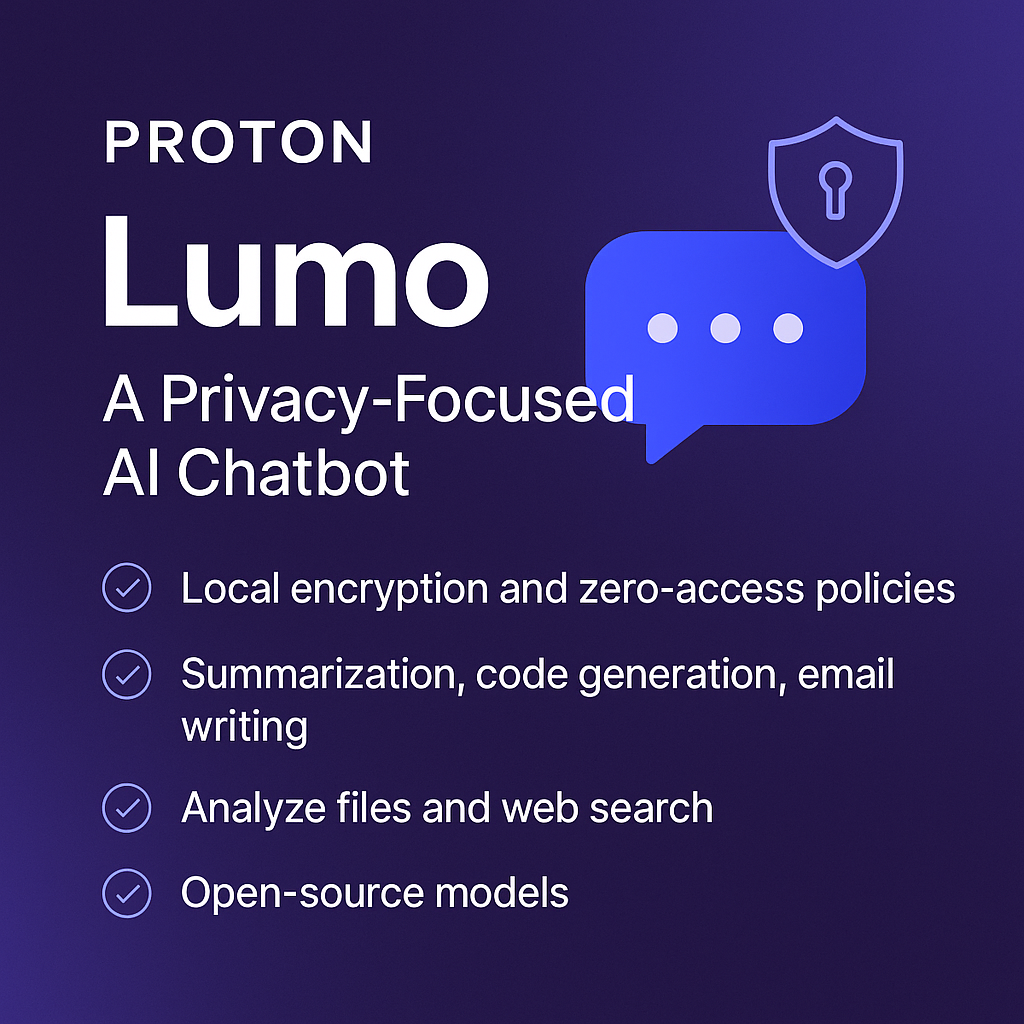 PROTON

Lumo

A Privacy-Focused AI Chatbot

Local encryption and zero-access policies

Summarization, code generation, email writing

Analyze files and web search

Open-source models